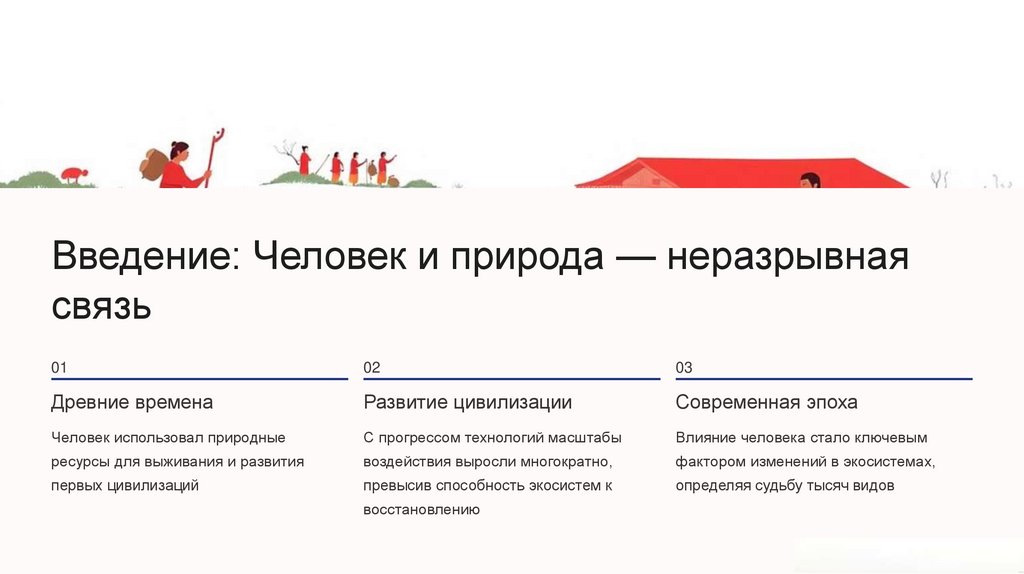 Введение: Человек и природа — неразрывная связь

01

Древние времена

Человек использовал природные ресурсы для выживания и развития первых цивилизаций

02

Развитие цивилизации

С прогрессом технологий масштабы воздействия выросли многократно, превысив способность экосистем к восстановлению

03

Современная эпоха

Влияние человека стало ключевым фактором изменений в экосистемах, определяя судьбу тысяч видов